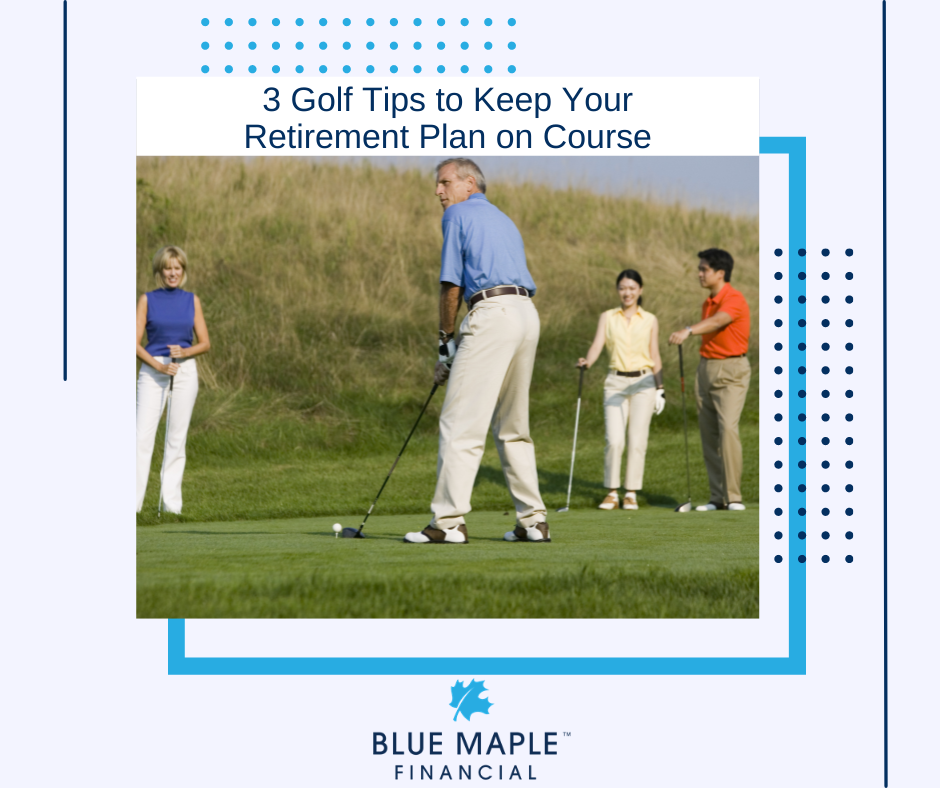 3 Golf Tips to Keep Your Retirement Plan on Course

BLUE MAPLE™
FINANCIAL